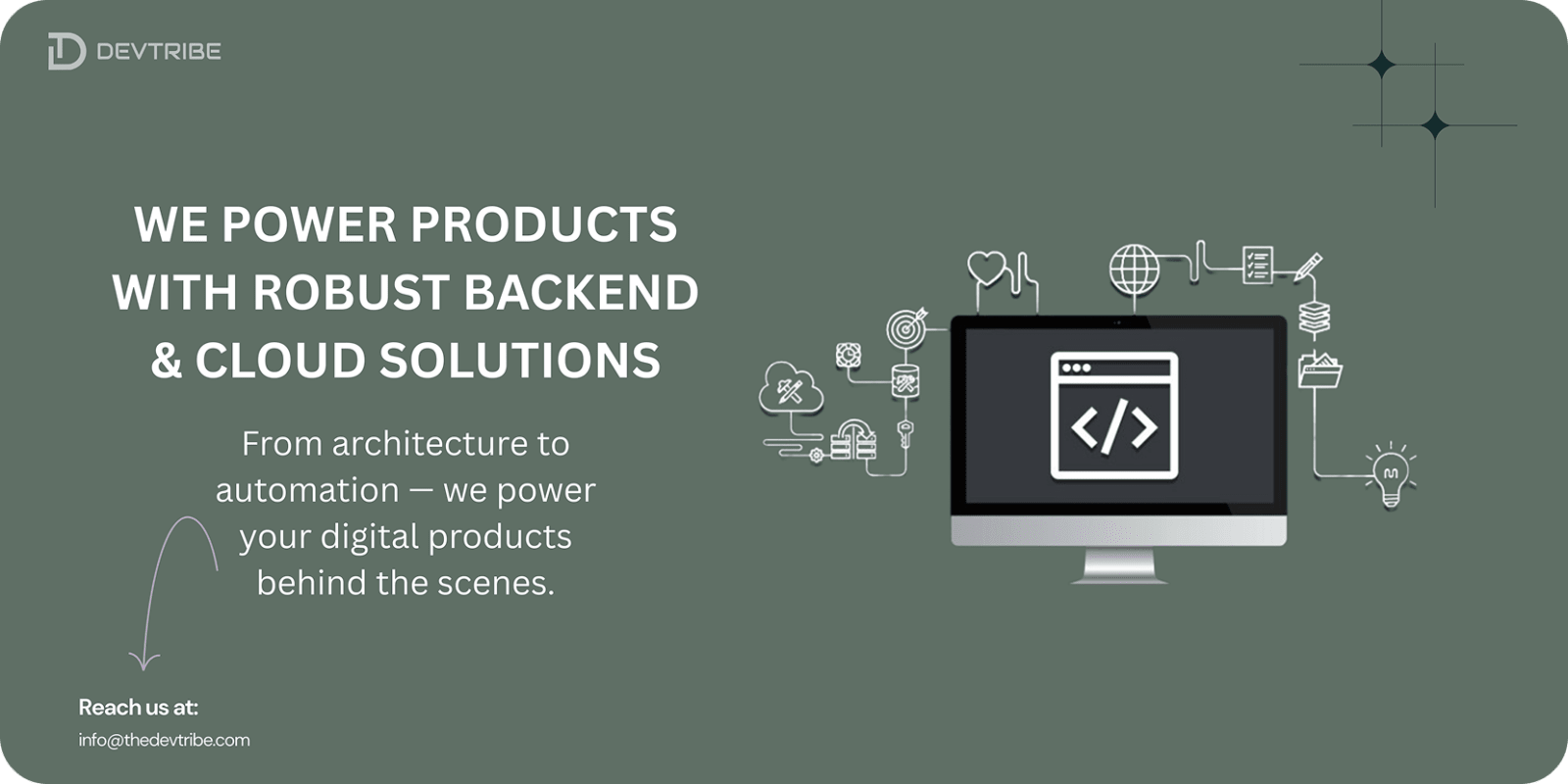 DEVTRIBE

WE POWER PRODUCTS WITH ROBUST BACKEND & CLOUD SOLUTIONS

From architecture to automation — we power your digital products behind the scenes.

Reach us at:
info@thedevtribe.com